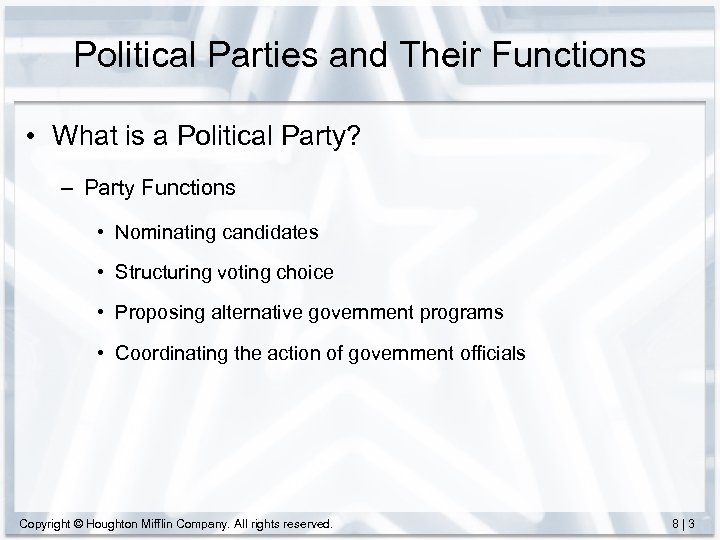 Political Parties and Their Functions

• What is a Political Party?

– Party Functions

• Nominating candidates

• Structuring voting choice

• Proposing alternative government programs

• Coordinating the action of government officials

Copyright © Houghton Mifflin Company. All rights reserved.

8 | 3